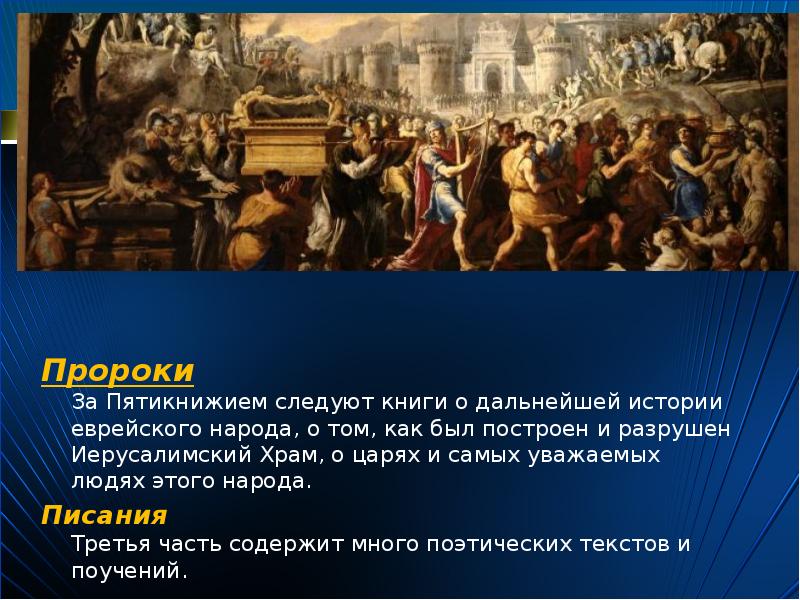 Пророки

За Пятикнижием следуют книги о дальнейшей истории еврейского народа, о том, как был построен и разрушен Иерусалимский Храм, о царях и самых уважаемых людях этого народа.

Писания

Третья часть содержит много поэтических текстов и поучений.